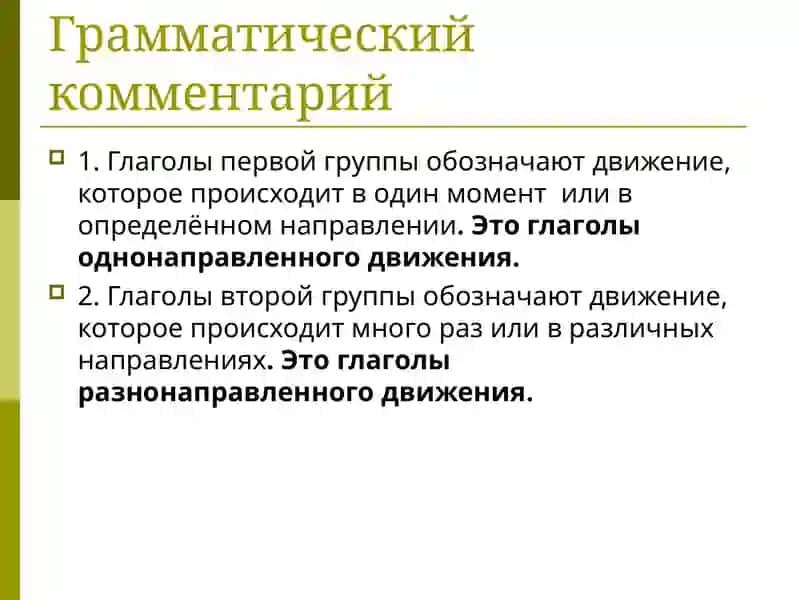 Грамматический комментарий

1. Глаголы первой группы обозначают движение, которое происходит в один момент или в определённом направлении. Это глаголы однонаправленного движения.

2. Глаголы второй группы обозначают движение, которое происходит много раз или в различных направлениях. Это глаголы разнонаправленного движения.